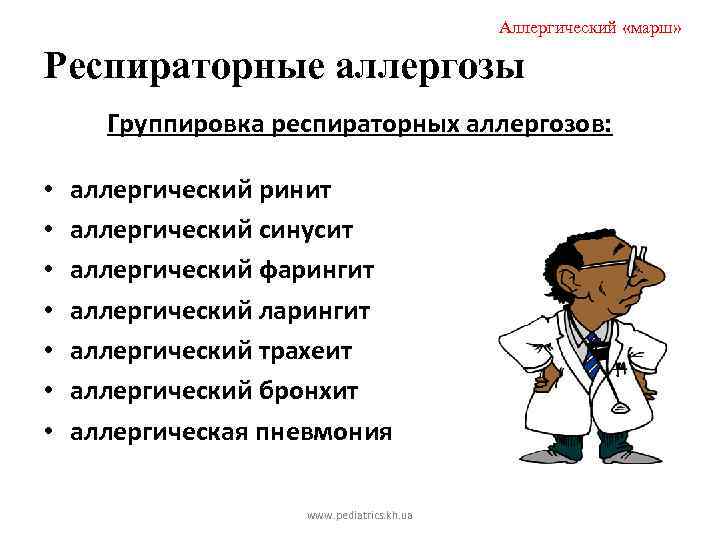 Аллергический «марш»

Респираторные аллергозы

Группировка респираторных аллергозов:

• аллергический ринит
• аллергический синусит
• аллергический фарингит
• аллергический ларингит
• аллергический трахеит
• аллергический бронхит
• аллергическая пневмония

www.pediatrics.kh.ua